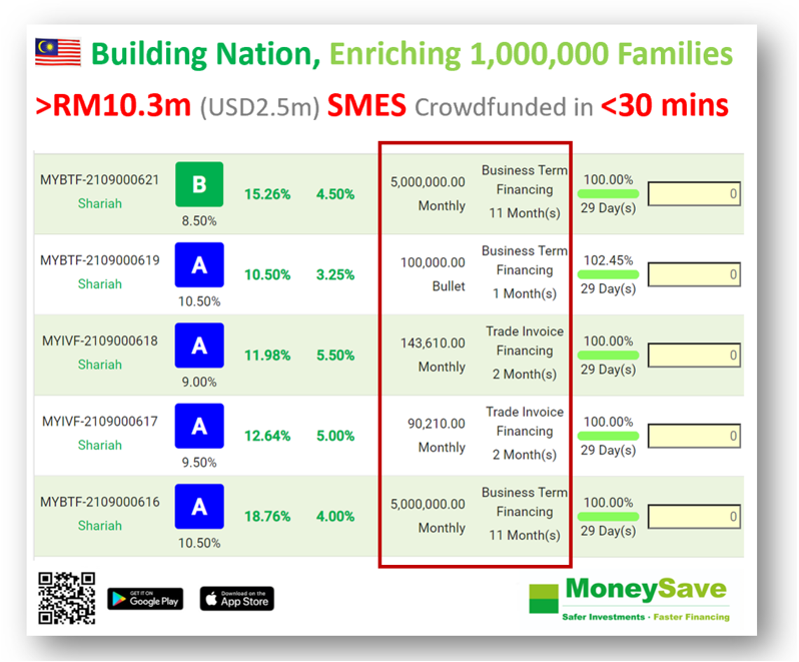 Building Nation, Enriching 1,000,000 Families

>RM10.3m (USD2.5m) SMES Crowdfunded in <30 mins

| | | | | | | | |
|---|---|---|---|---|---|---|---|
| MYBTF-2109000621 Shariah | B 8.50% | 15.26% | 4.50% | 5,000,000.00 Monthly | Business Term Financing 11 Month(s) | 100.00% 29 Day(s) | 0 |
| MYBTF-2109000619 Shariah | A 10.50% | 10.50% | 3.25% | 100,000.00 Bullet | Business Term Financing 1 Month(s) | 102.45% 29 Day(s) | 0 |
| MYIVF-2109000618 Shariah | A 9.00% | 11.98% | 5.50% | 143,610.00 Monthly | Trade Invoice Financing 2 Month(s) | 100.00% 29 Day(s) | 0 |
| MYIVF-2109000617 Shariah | A 9.50% | 12.64% | 5.00% | 90,210.00 Monthly | Trade Invoice Financing 2 Month(s) | 100.00% 29 Day(s) | 0 |
| MYBTF-2109000616 Shariah | A 10.50% | 18.76% | 4.00% | 5,000,000.00 Monthly | Business Term Financing 11 Month(s) | 100.00% 29 Day(s) | 0 |

GET IT ON Google Play

Download on the App Store

MoneySave
Safer Investments - Faster Financing